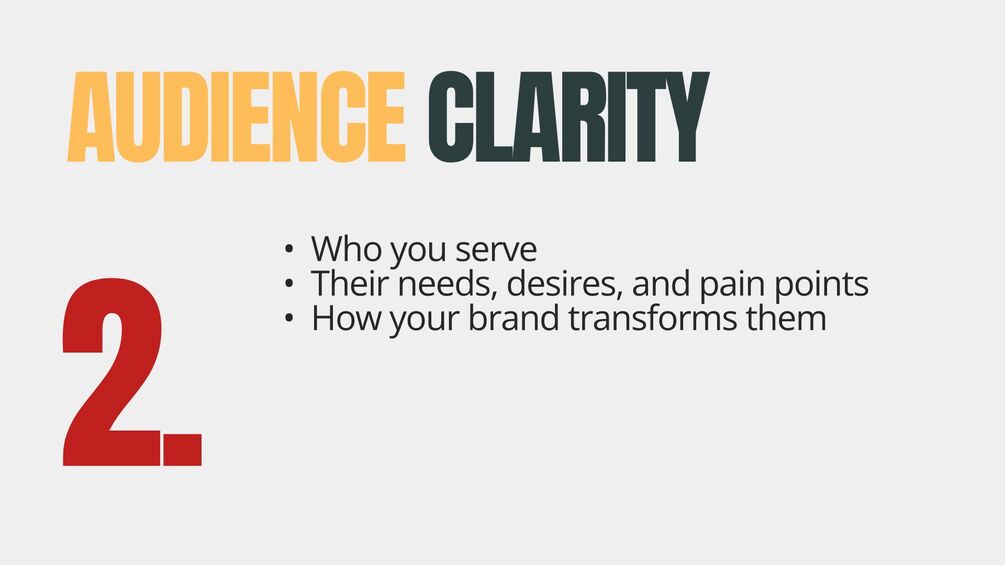 AUDIENCE CLARITY

2.

• Who you serve
• Their needs, desires, and pain points
• How your brand transforms them